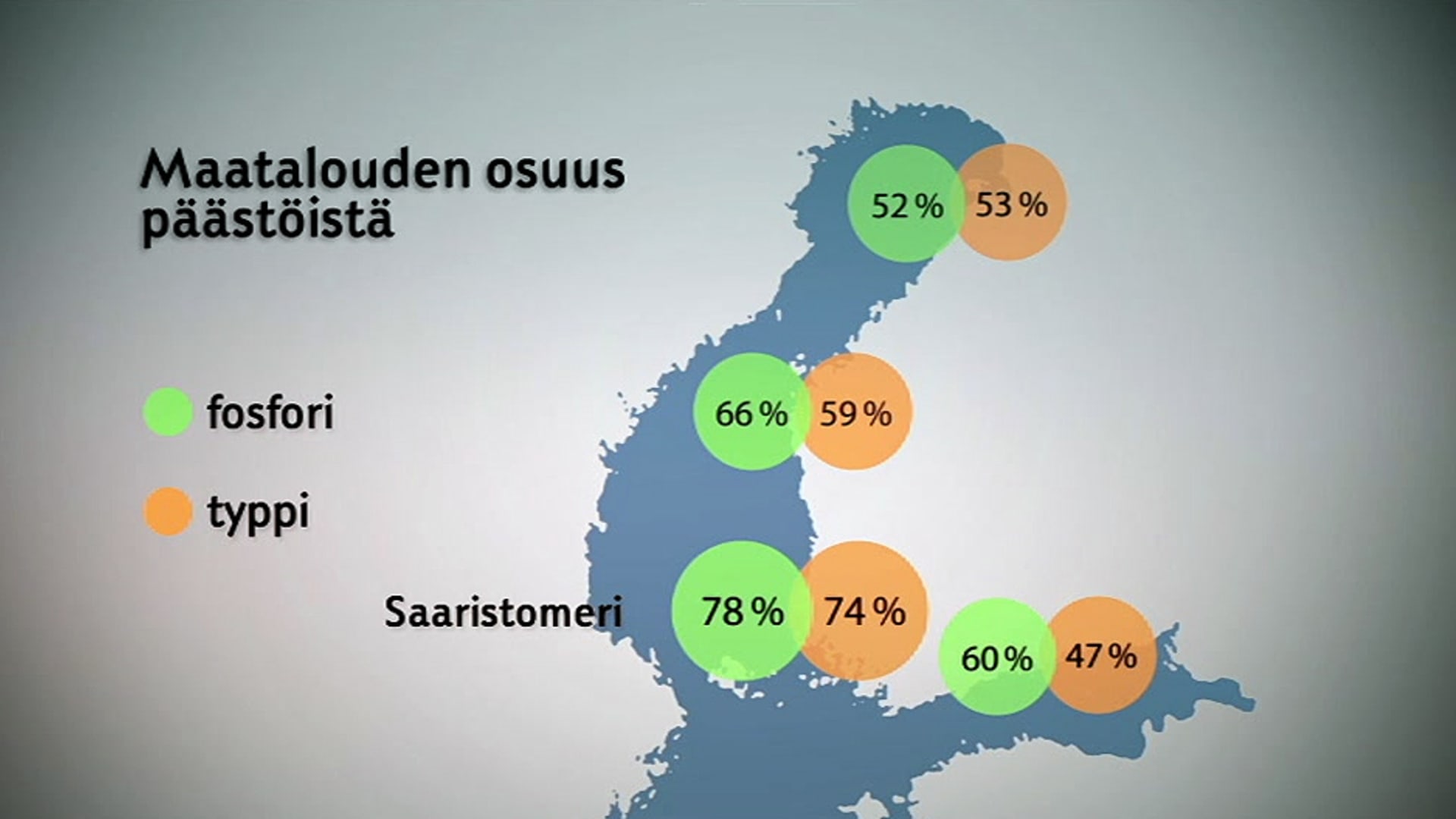 Maatalouden osuus päästöistä

fosfori

typpi

52 %
53 %

66 %
59 %

Saaristomeri
78 %
74 %

60 %
47 %